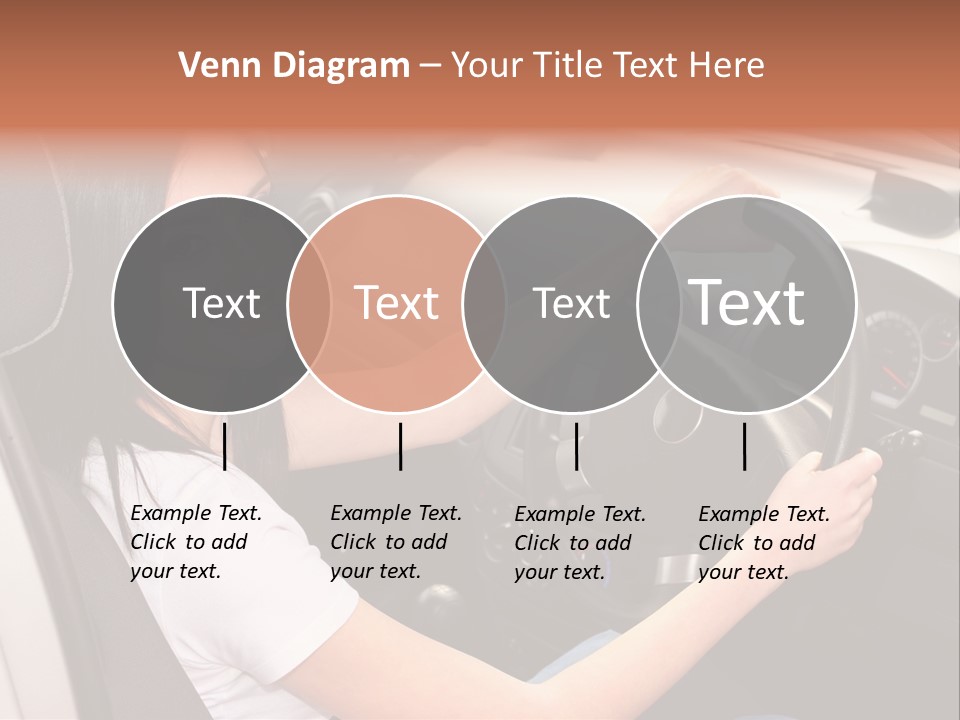 Venn Diagram – Your Title Text Here

Text

Text

Text

Text

Example Text. Click to add your text.

Example Text. Click to add your text.

Example Text. Click to add your text.

Example Text. Click to add your text.